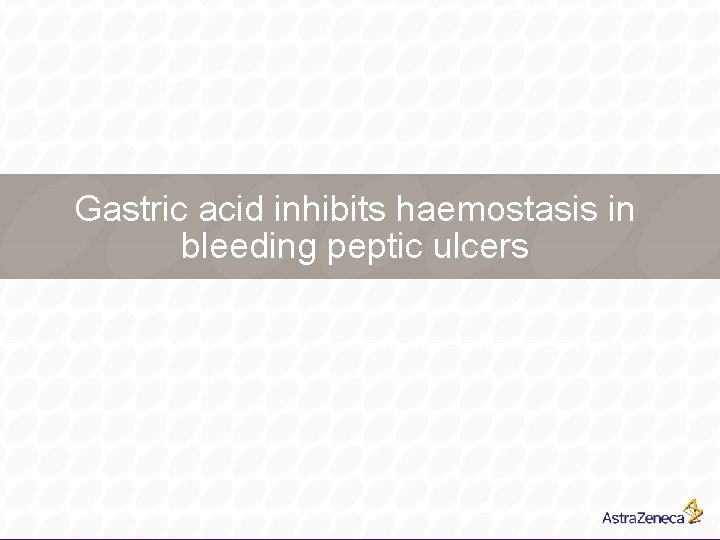 Gastric acid inhibits haemostasis in bleeding peptic ulcers

AstraZeneca